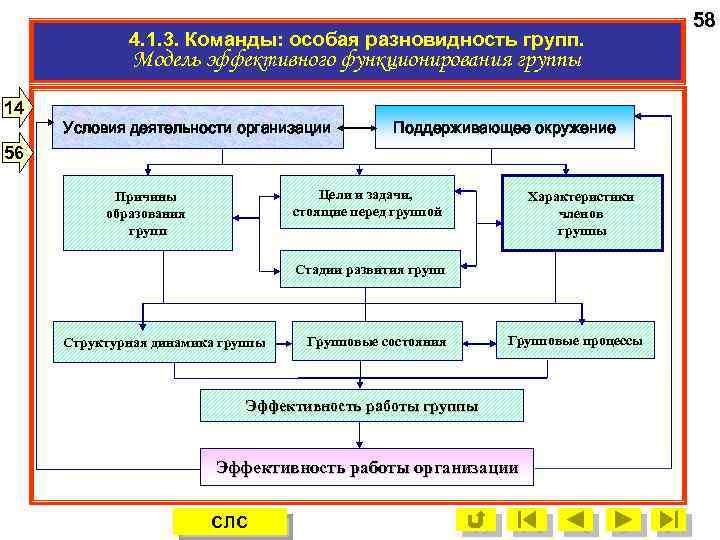 58

4.1.3. Команды: особая разновидность групп.
Модель эффективного функционирования группы

14

56

Условия деятельности организации

Поддерживающее окружение

Причины образования групп

Цели и задачи, стоящие перед группой

Характеристики членов группы

Стадии развития групп

Структурная динамика группы

Групповые состояния

Групповые процессы

Эффективность работы группы

Эффективность работы организации

СЛС